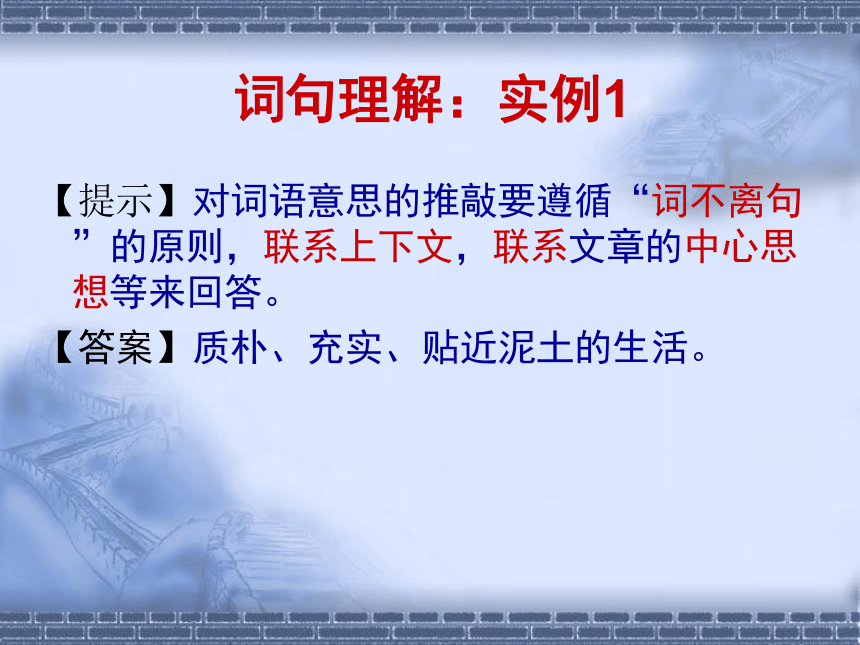 词句理解：实例1

【提示】对词语意思的推敲要遵循“词不离句”的原则，联系上下文，联系文章的中心思想等来回答。

【答案】质朴、充实、贴近泥土的生活。